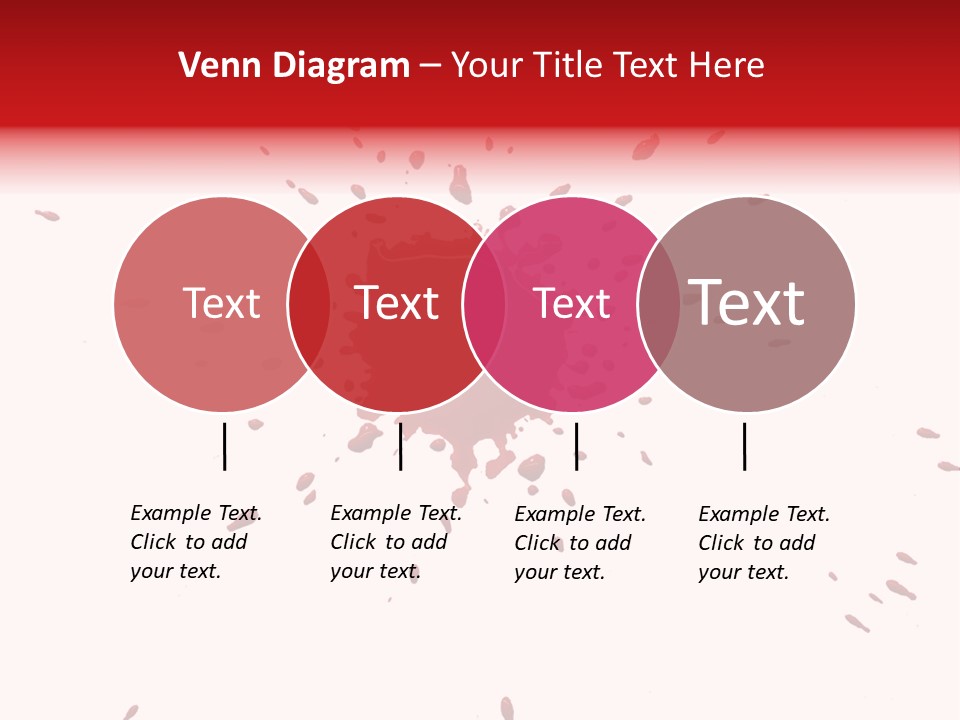 Venn Diagram – Your Title Text Here

Text

Text

Text

Text

Example Text. Click to add your text.

Example Text. Click to add your text.

Example Text. Click to add your text.

Example Text. Click to add your text.